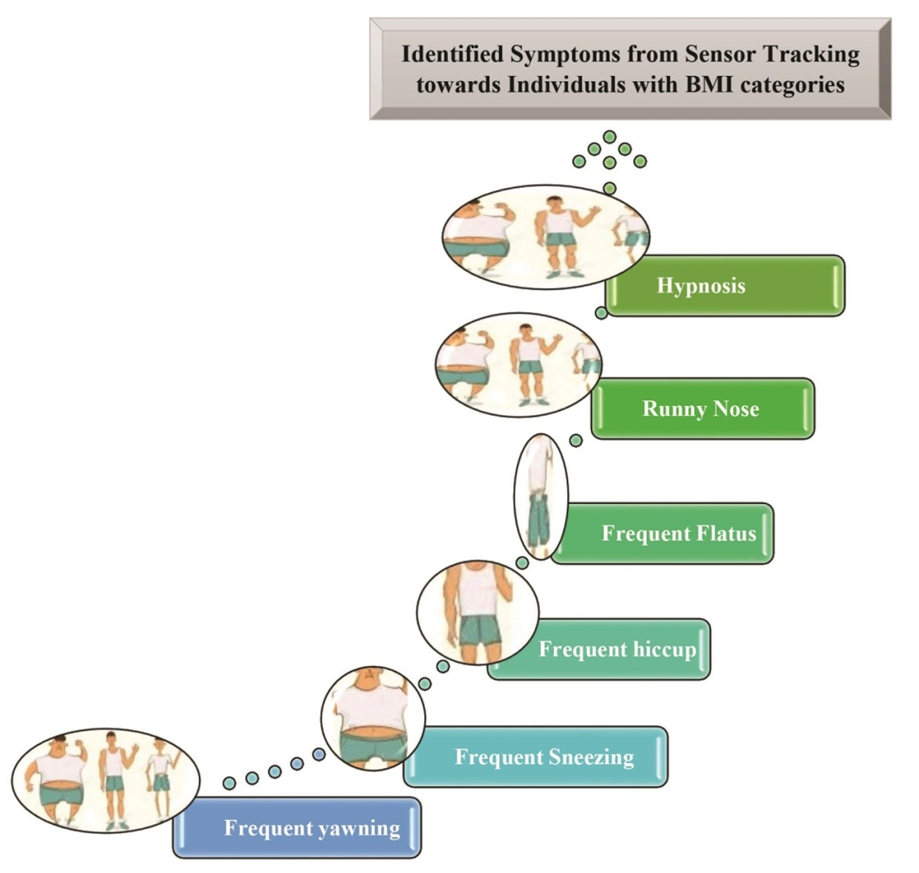 Identified Symptoms from Sensor Tracking towards Individuals with BMI categories

Hypnosis

Runny Nose

Frequent Flatus

Frequent hiccup

Frequent Sneezing

Frequent yawning